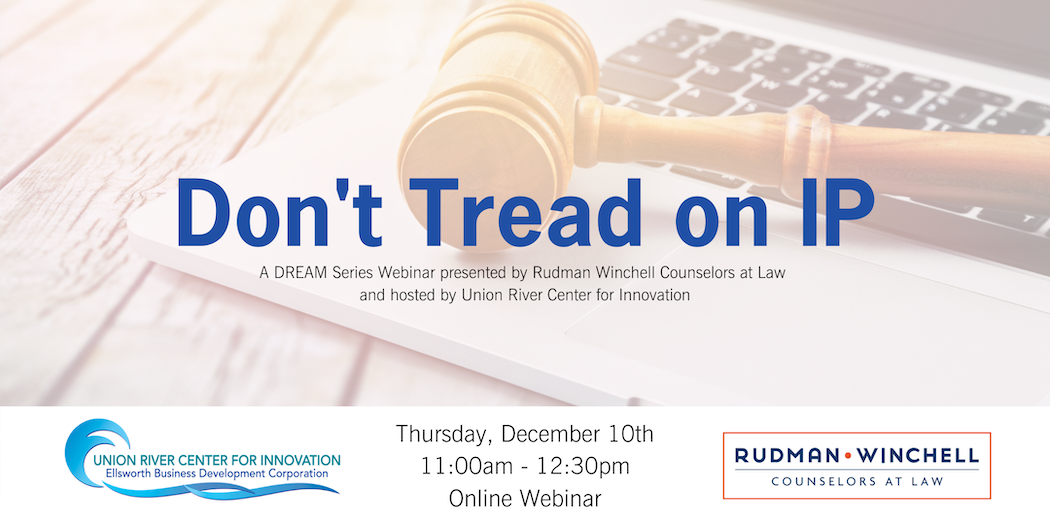 Don't Tread on IP

A DREAM Series Webinar presented by Rudman Winchell Counselors at Law and hosted by Union River Center for Innovation

UNION RIVER CENTER FOR INNOVATION
Ellsworth Business Development Corporation

Thursday, December 10th
11:00am - 12:30pm
Online Webinar

RUDMAN • WINCHELL
COUNSELORS AT LAW